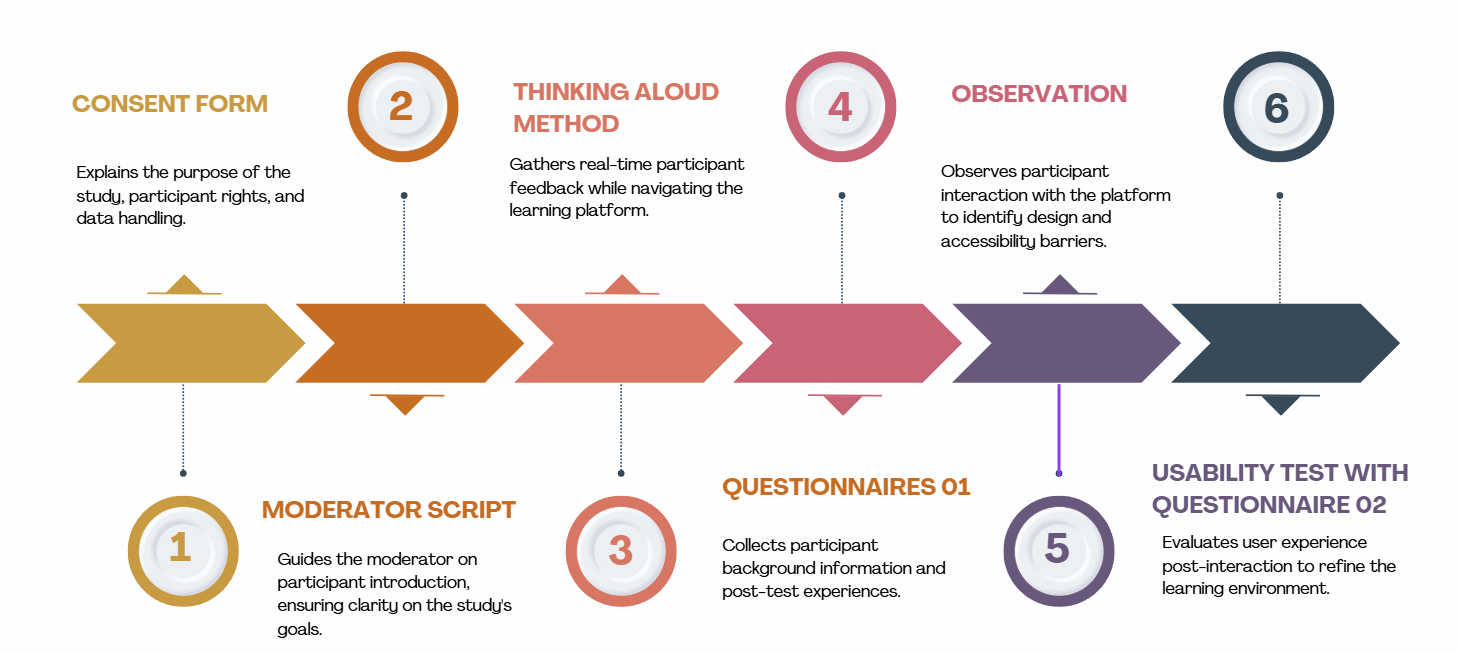 CONSENT FORM

Explains the purpose of the study, participant rights, and data handling.

2

THINKING ALOUD METHOD

Gathers real-time participant feedback while navigating the learning platform.

4

OBSERVATION

Observes participant interaction with the platform to identify design and accessibility barriers.

6

1

MODERATOR SCRIPT

Guides the moderator on participant introduction, ensuring clarity on the study's goals.

3

QUESTIONNAIRES 01

Collects participant background information and post-test experiences.

5

USABILITY TEST WITH QUESTIONNAIRE 02

Evaluates user experience post-interaction to refine the learning environment.